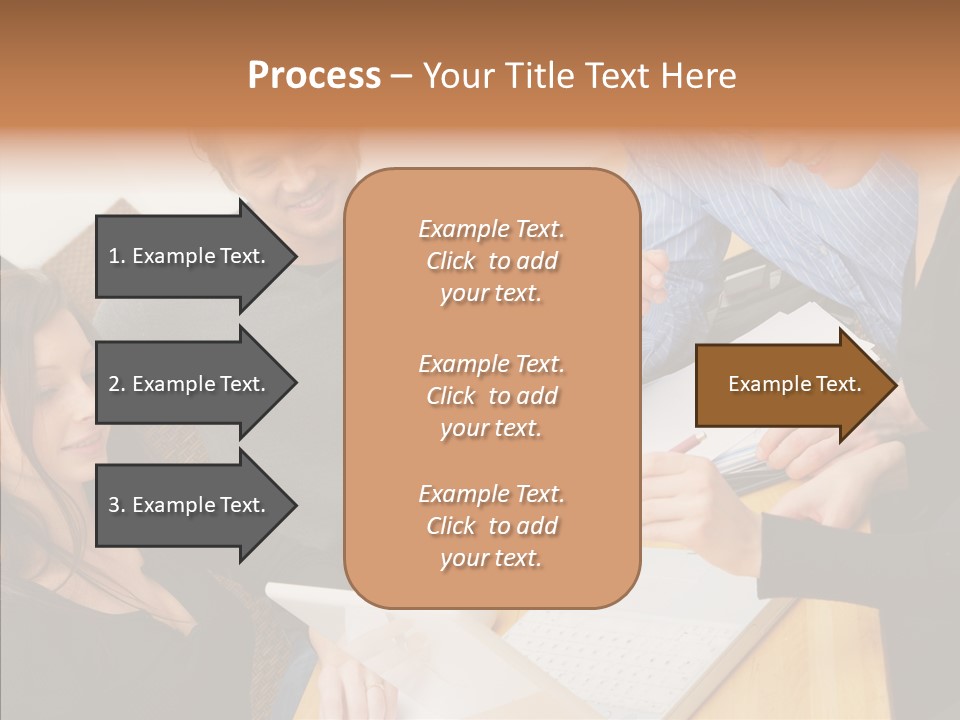 Process – Your Title Text Here

1. Example Text.

2. Example Text.

3. Example Text.

Example Text. Click to add your text.

Example Text. Click to add your text.

Example Text. Click to add your text.

Example Text.